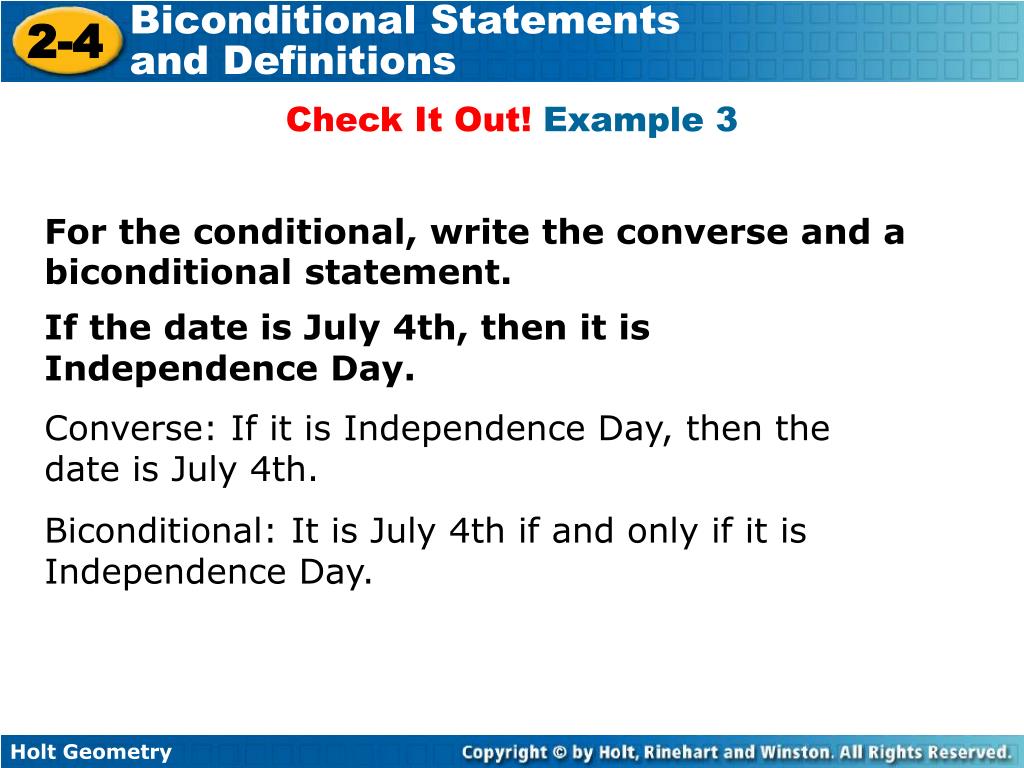 2-4 Biconditional Statements and Definitions

Check It Out! Example 3

For the conditional, write the converse and a biconditional statement.

If the date is July 4th, then it is Independence Day.

Converse: If it is Independence Day, then the date is July 4th.

Biconditional: It is July 4th if and only if it is Independence Day.

Holt Geometry

Copyright © by Holt, Rinehart and Winston. All Rights Reserved.